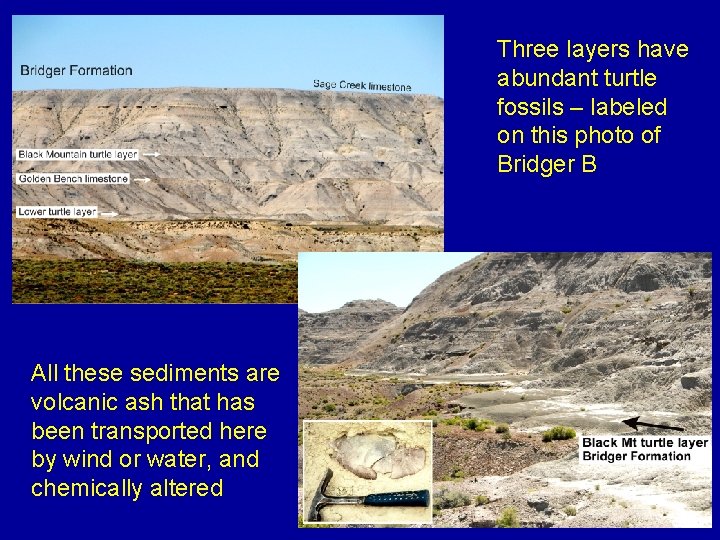 Bridger Formation

Sage Creek limestone

Black Mountain turtle layer

Golden Bench limestone

Lower turtle layer

Three layers have abundant turtle fossils – labeled on this photo of Bridger B

All these sediments are volcanic ash that has been transported here by wind or water, and chemically altered

Black Mt turtle layer
Bridger Formation